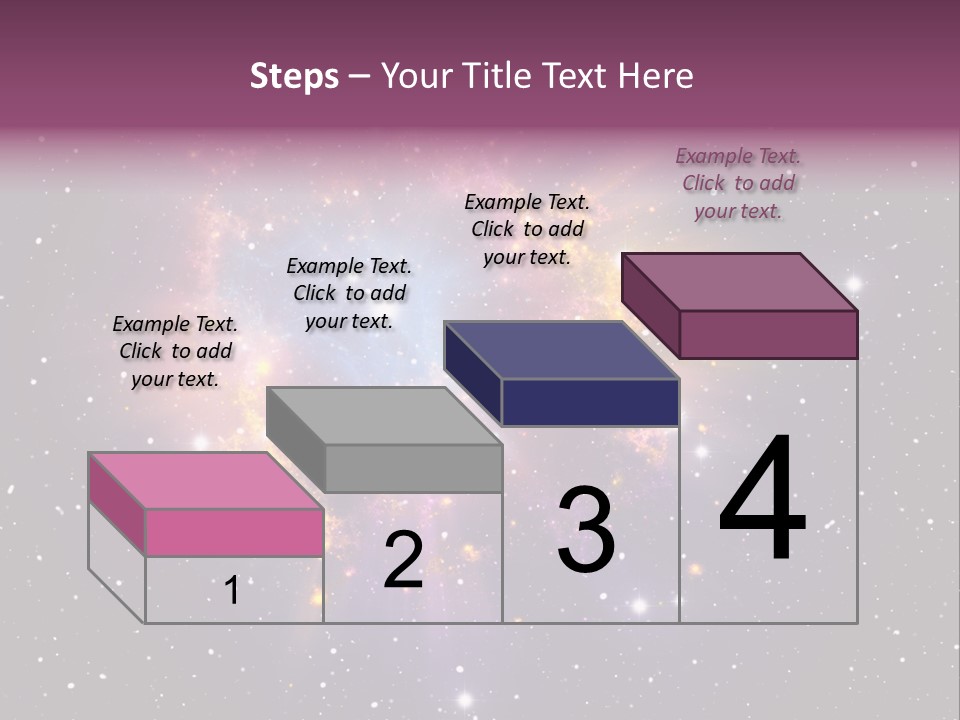 Steps – Your Title Text Here

Example Text. Click to add your text.

Example Text. Click to add your text.

Example Text. Click to add your text.

Example Text. Click to add your text.

1

2

3

4